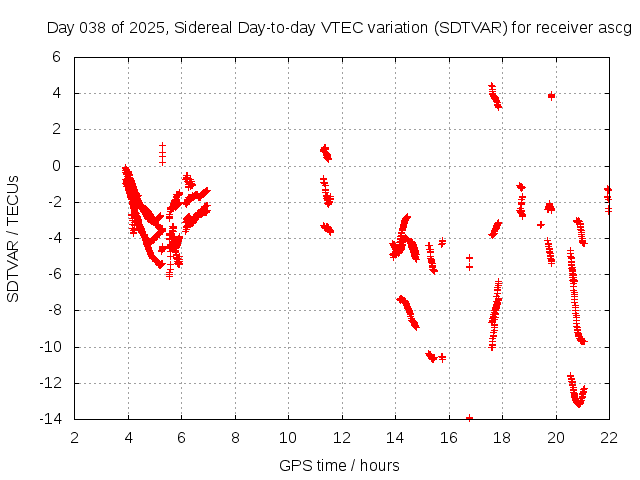 Day 038 of 2025, Sidereal Day-to-day VTEC variation (SDTVAR) for receiver ascg

SDTVAR / TECUs

6
4
2
0
-2
-4
-6
-8
-10
-12
-14

2 4 6 8 10 12 14 16 18 20 22

GPS time / hours